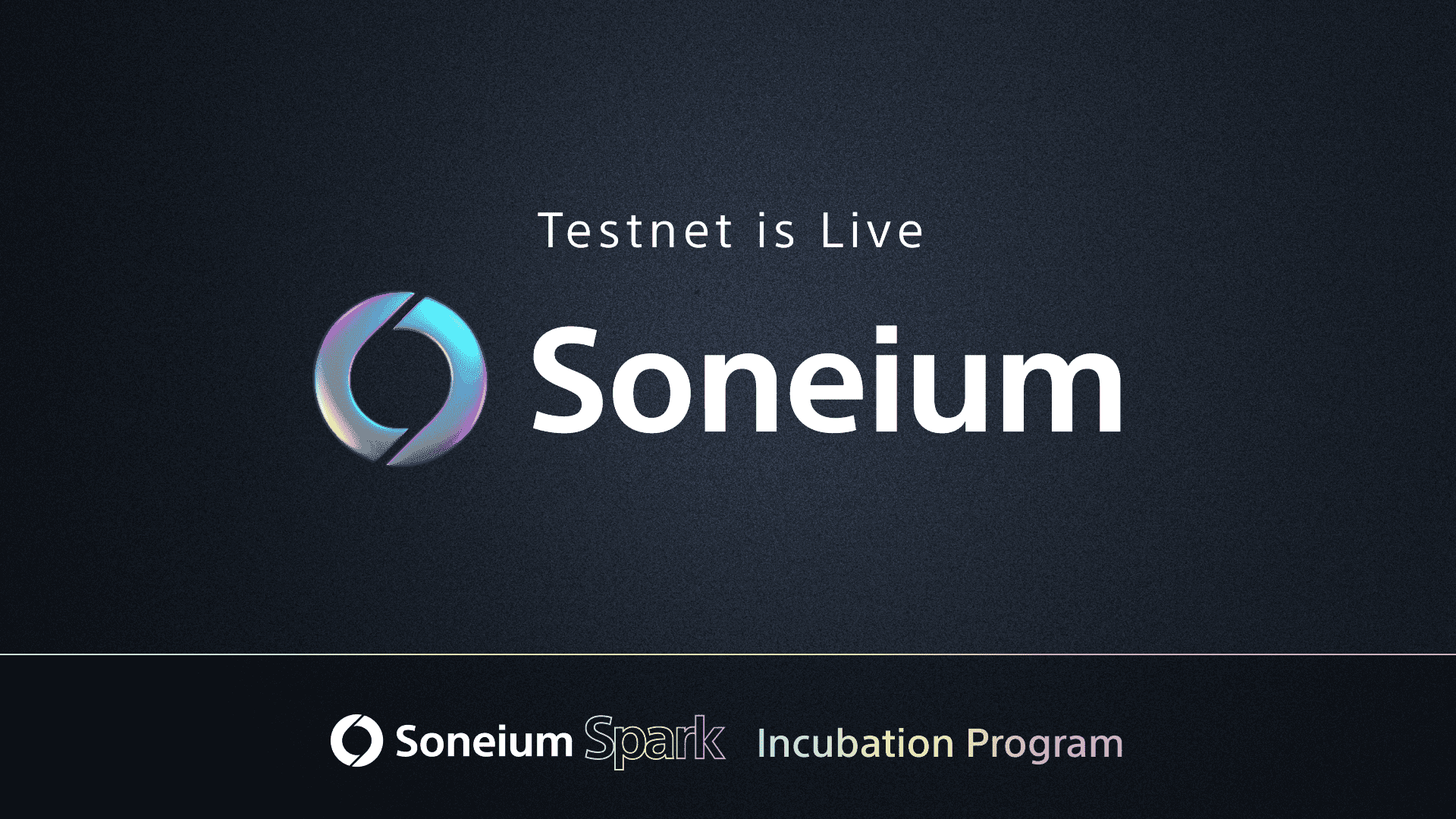 Testnet is Live

Soneium

Soneium Spark Incubation Program